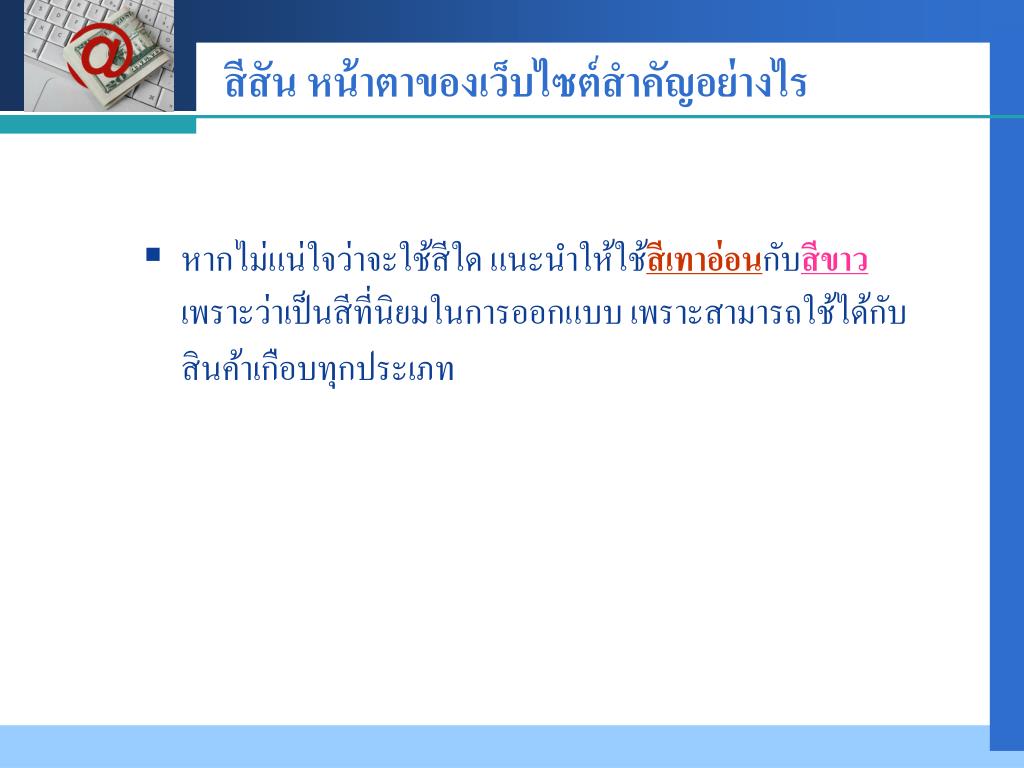 สีสัน หน้าตาของเว็บไซต์สำคัญอย่างไร

▪ หากไม่แน่ใจว่าจะใช้สีใด แนะนำให้ใช้สีเทาอ่อนกับสีขาว เพราะว่าเป็นสีที่นิยมในการออกแบบ เพราะสามารถใช้ได้กับสินค้าเกือบทุกประเภท